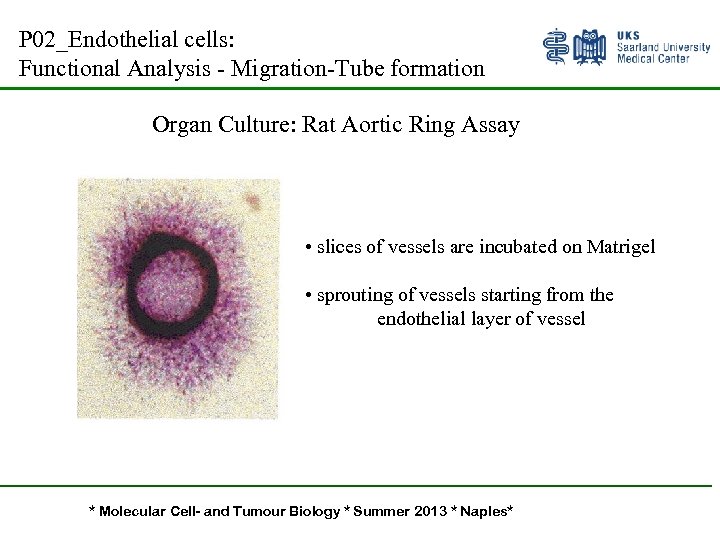 P02_Endothelial cells:
Functional Analysis - Migration-Tube formation

UKS
Saarland University
Medical Center

Organ Culture: Rat Aortic Ring Assay

• slices of vessels are incubated on Matrigel

• sprouting of vessels starting from the endothelial layer of vessel

* Molecular Cell- and Tumour Biology * Summer 2013 * Naples*